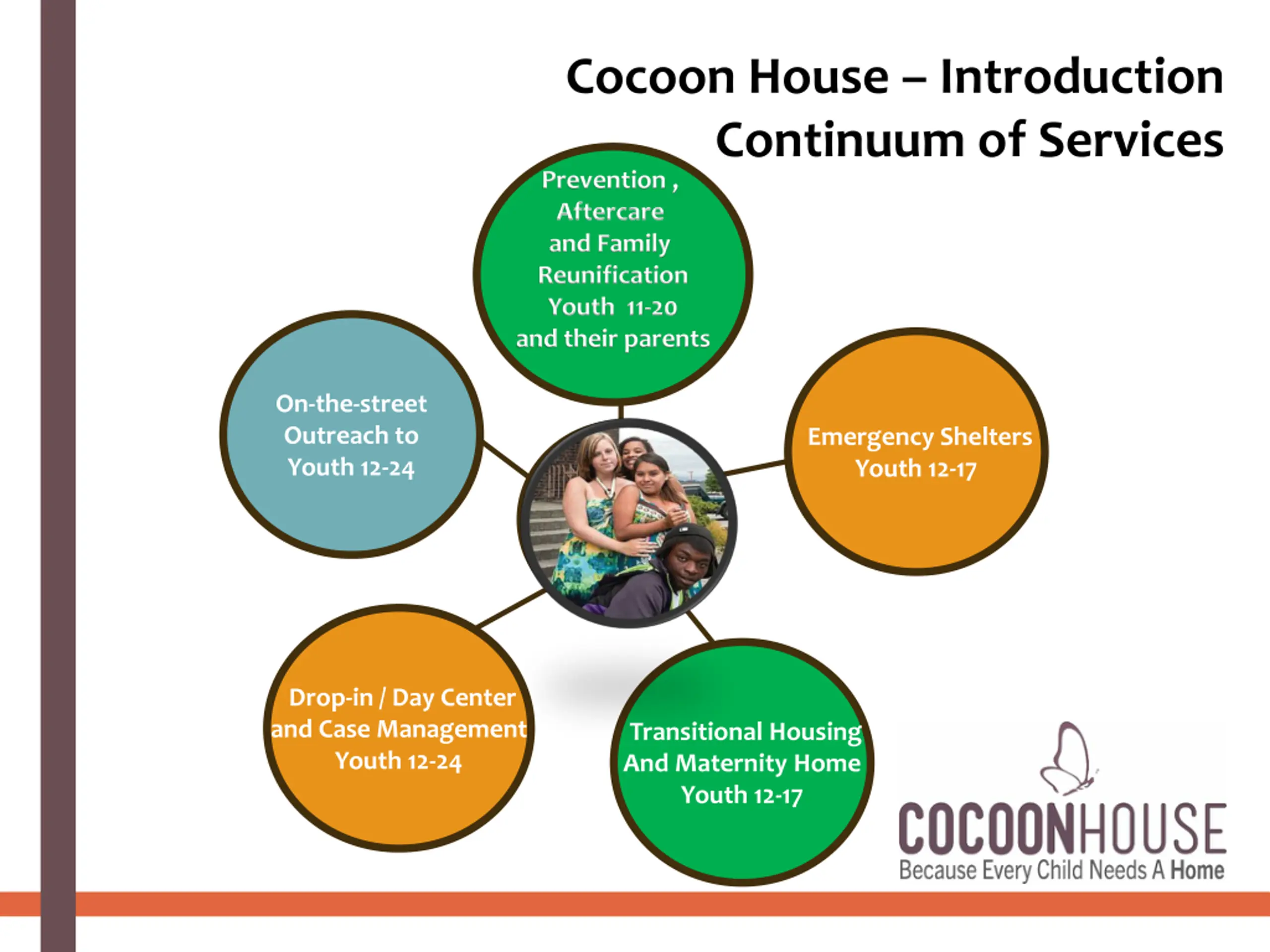 Cocoon House – Introduction
Continuum of Services

Prevention , Aftercare and Family Reunification Youth 11-20 and their parents

On-the-street Outreach to Youth 12-24

Emergency Shelters Youth 12-17

Drop-in / Day Center and Case Management Youth 12-24

Transitional Housing And Maternity Home Youth 12-17

COCOONHOUSE
Because Every Child Needs A Home